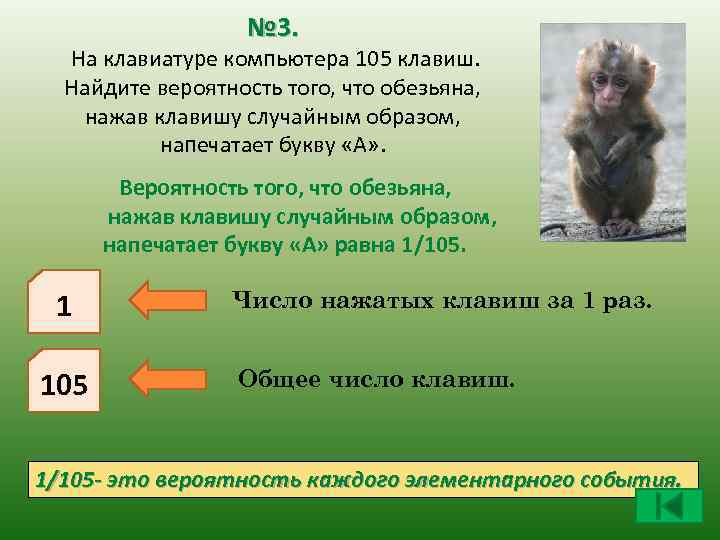 №3.
На клавиатуре компьютера 105 клавиш. Найдите вероятность того, что обезьяна, нажав клавишу случайным образом, напечатает букву «А».

Вероятность того, что обезьяна, нажав клавишу случайным образом, напечатает букву «А» равна 1/105.

1

Число нажатых клавиш за 1 раз.

105

Общее число клавиш.

1/105- это вероятность каждого элементарного события.